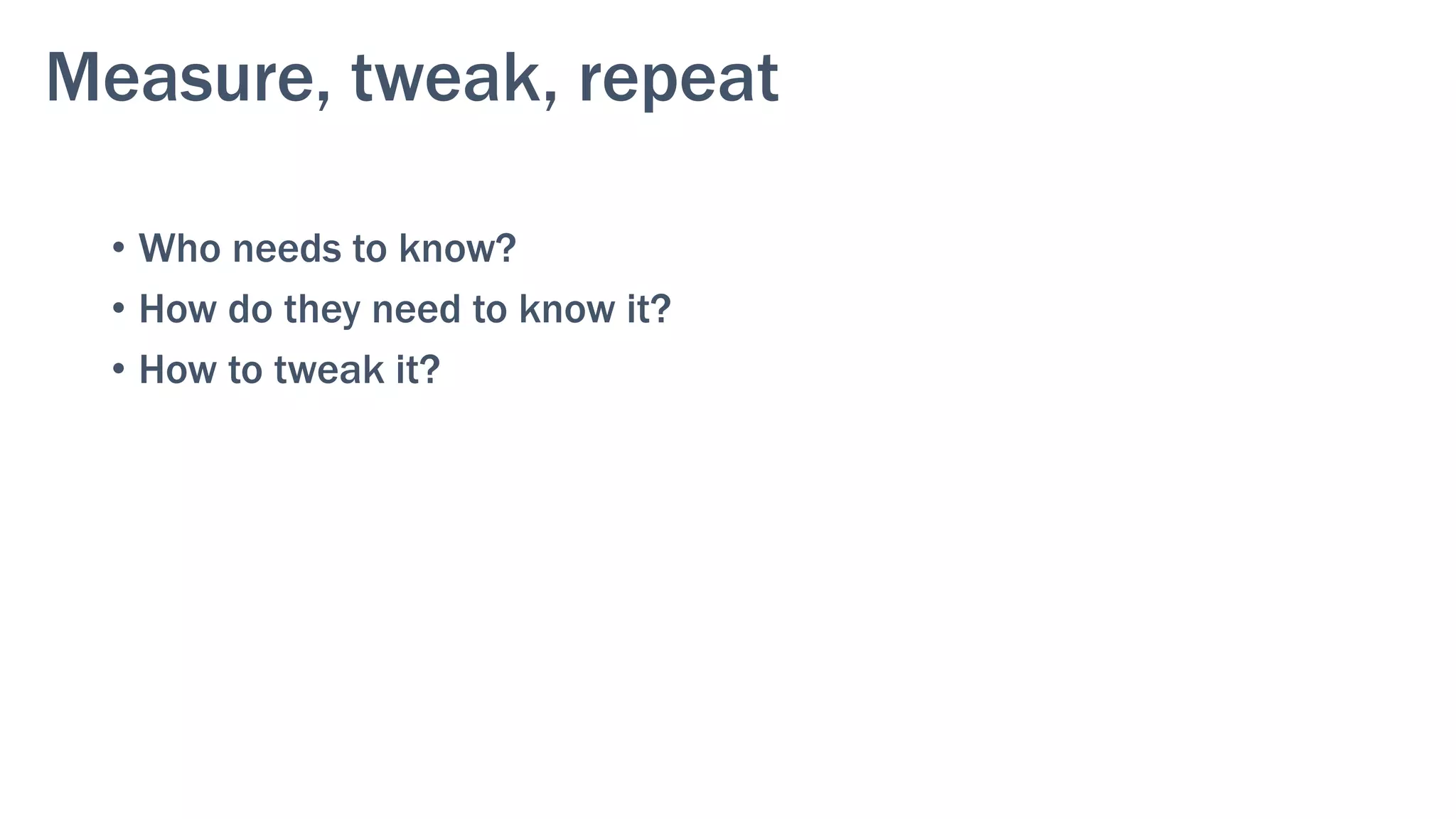 Measure, tweak, repeat

• Who needs to know?
• How do they need to know it?
• How to tweak it?